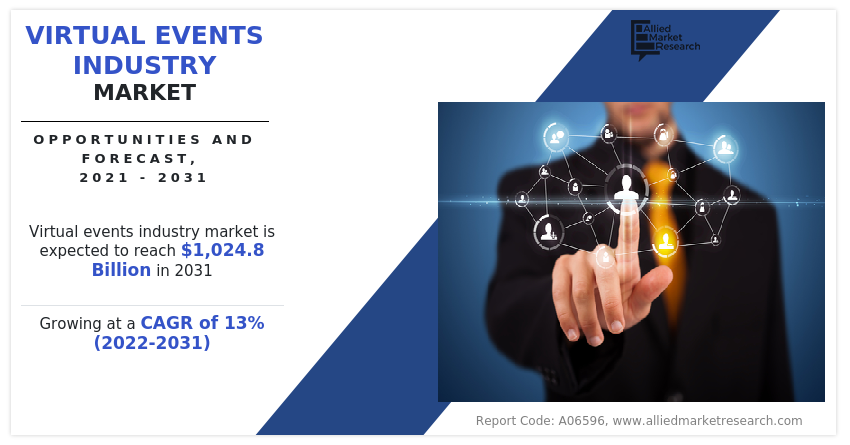 VIRTUAL EVENTS INDUSTRY MARKET

OPPORTUNITIES AND FORECAST, 2021 - 2031

Virtual events industry market is expected to reach $1,024.8 Billion in 2031

Growing at a CAGR of 13% (2022-2031)

Allied Market Research

Report Code: A06596, www.alliedmarketresearch.com